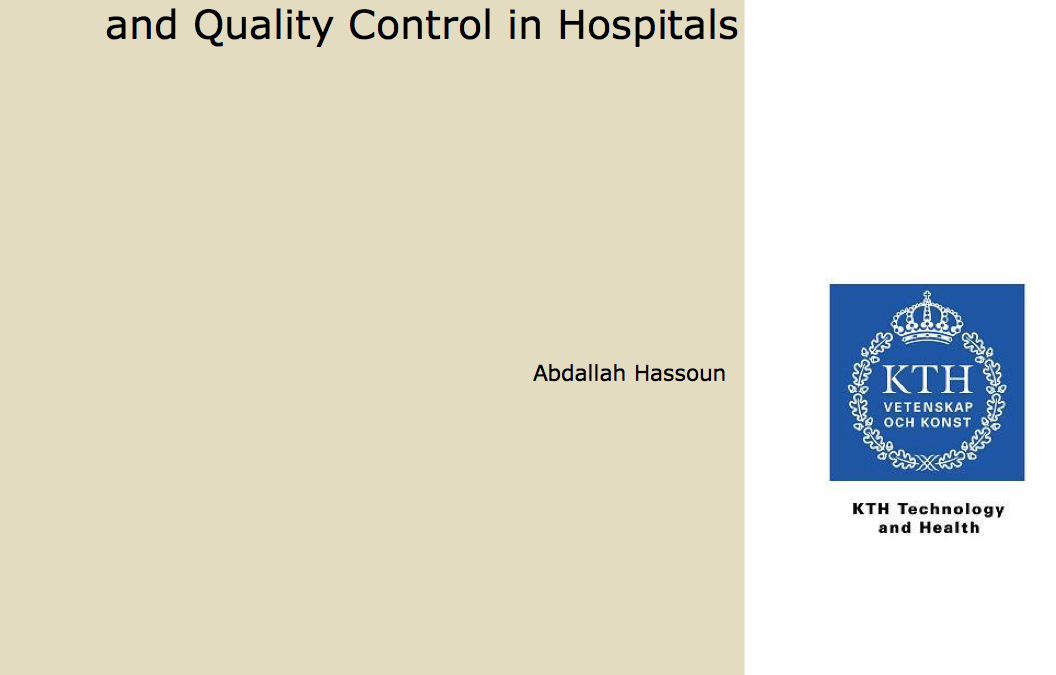 and Quality Control in Hospitals

Abdallah Hassoun

KTH
VETENSKAP
OCH KONST

KTH Technology and Health